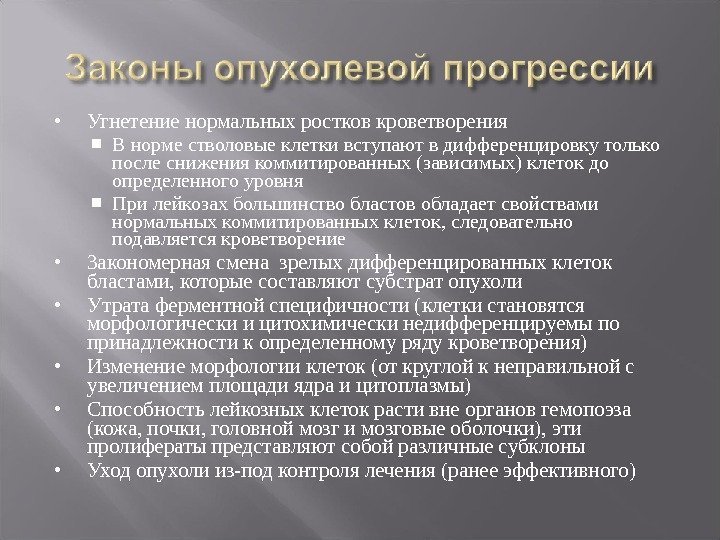 Законы опухолевой прогрессии

• Угнетение нормальных ростков кроветворения
 ▪ В норме стволовые клетки вступают в дифференцировку только после снижения коммитированных (зависимых) клеток до определенного уровня
 ▪ При лейкозах большинство бластов обладает свойствами нормальных коммитированных клеток, следовательно подавляется кроветворение
• Закономерная смена зрелых дифференцированных клеток бластами, которые составляют субстрат опухоли
• Утрата ферментной специфичности (клетки становятся морфологически и цитохимически недифференцируемы по принадлежности к определенному ряду кроветворения)
• Изменение морфологии клеток (от круглой к неправильной с увеличением площади ядра и цитоплазмы)
• Способность лейкозных клеток расти вне органов гемопоэза (кожа, почки, головной мозг и мозговые оболочки), эти пролифераты представляют собой различные субклоны
• Уход опухоли из-под контроля лечения (ранее эффективного)